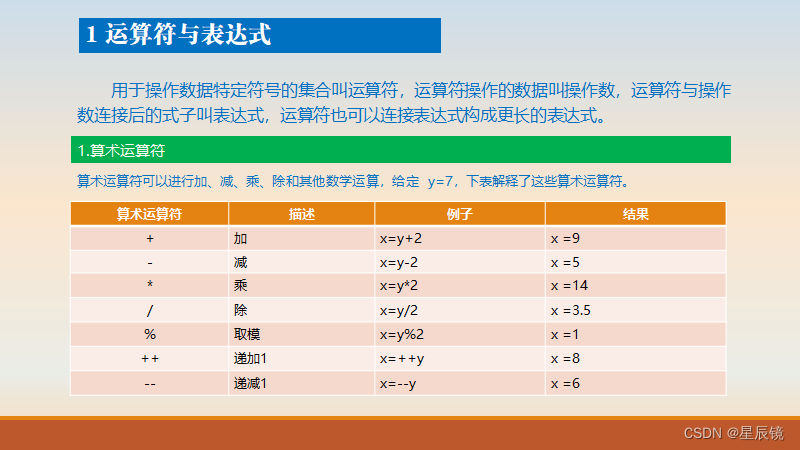 1 运算符与表达式

用于操作数据特定符号的集合叫运算符，运算符操作的数据叫操作数，运算符与操作数连接后的式子叫表达式，运算符也可以连接表达式构成更长的表达式。

1.算术运算符

算术运算符可以进行加、减、乘、除和其他数学运算，给定 y=7，下表解释了这些算术运算符。

| 算术运算符 | 描述 | 例子 | 结果 |
|---|---|---|---|
| + | 加 | x=y+2 | x =9 |
| - | 减 | x=y-2 | x =5 |
| * | 乘 | x=y*2 | x =14 |
| / | 除 | x=y/2 | x =3.5 |
| % | 取模 | x=y%2 | x =1 |
| ++ | 递加1 | x=++y | x =8 |
| -- | 递减1 | x=--y | x =6 |

CSDN @星辰镜